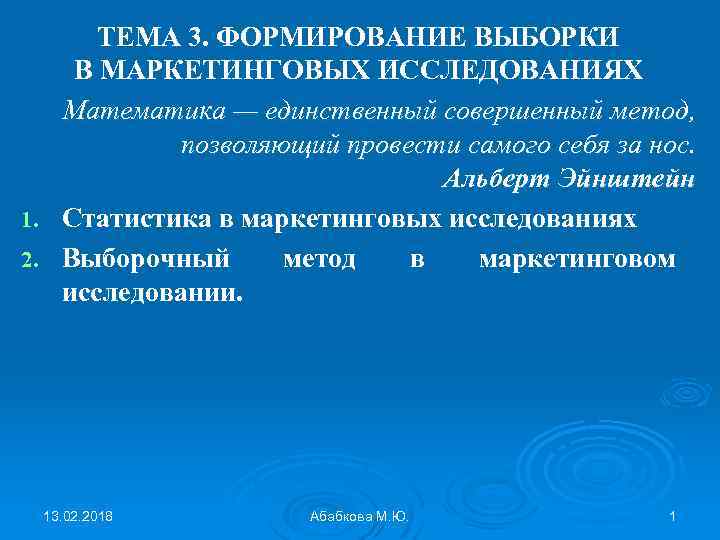 ТЕМА 3. ФОРМИРОВАНИЕ ВЫБОРКИ В МАРКЕТИНГОВЫХ ИССЛЕДОВАНИЯХ

Математика — единственный совершенный метод, позволяющий провести самого себя за нос.
Альберт Эйнштейн

1. Статистика в маркетинговых исследованиях
2. Выборочный метод в маркетинговом исследовании.

13.02.2018
Абабкова М.Ю.
1